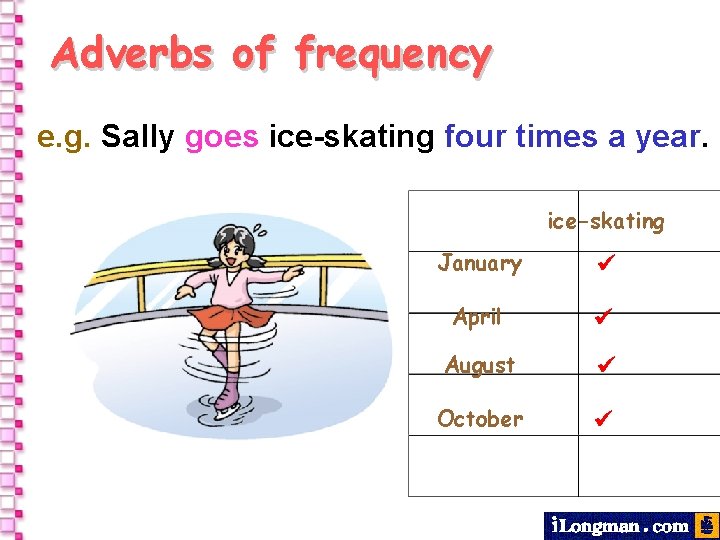 Adverbs of frequency

e.g. Sally goes ice-skating four times a year.

| | ice-skating |
|---|---|
| January | ✔ |
| April | ✔ |
| August | ✔ |
| October | ✔ |
| | |

iLongman.com